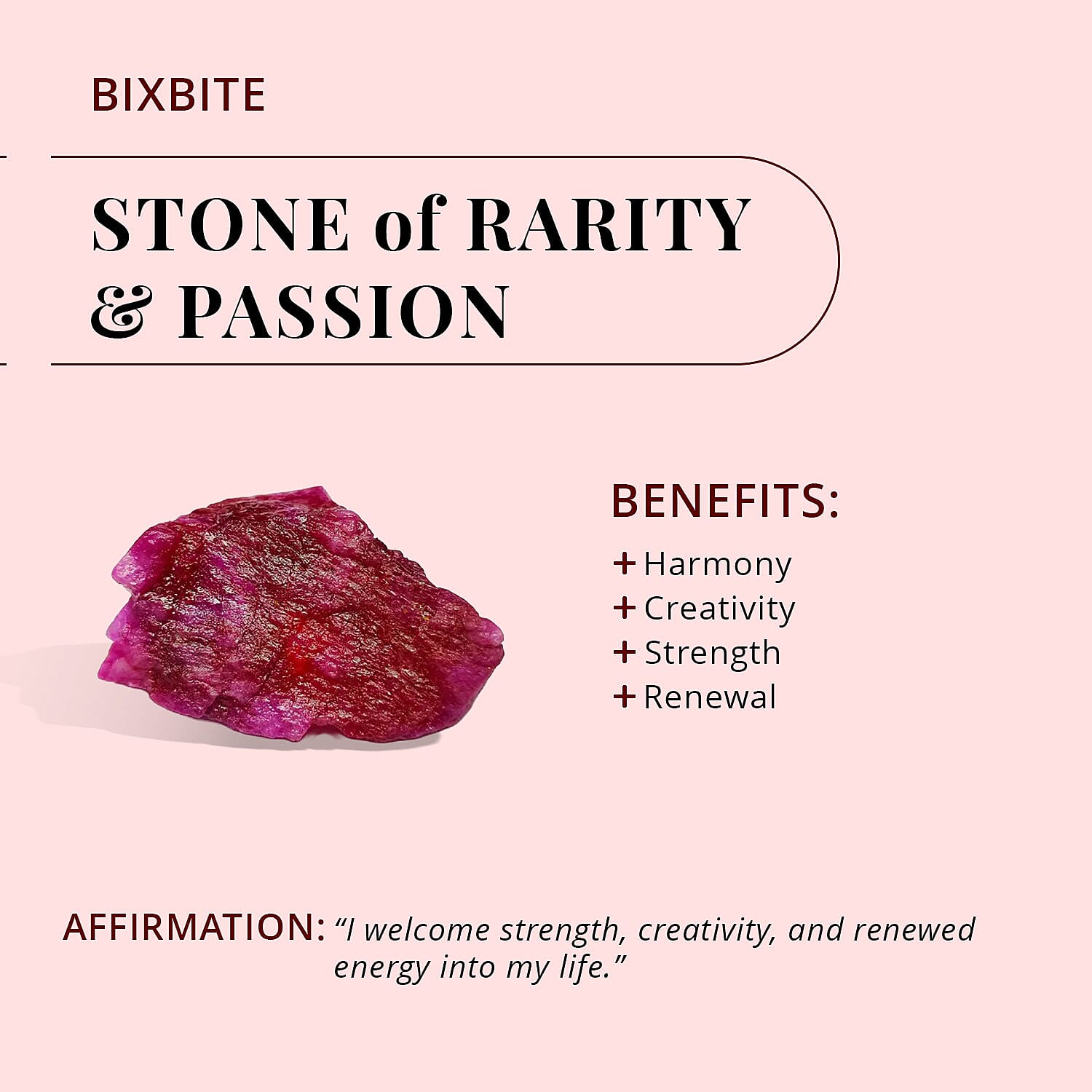 BIXBITE

STONE of RARITY & PASSION

BENEFITS:

+ Harmony
+ Creativity
+ Strength
+ Renewal

AFFIRMATION: “I welcome strength, creativity, and renewed energy into my life.”